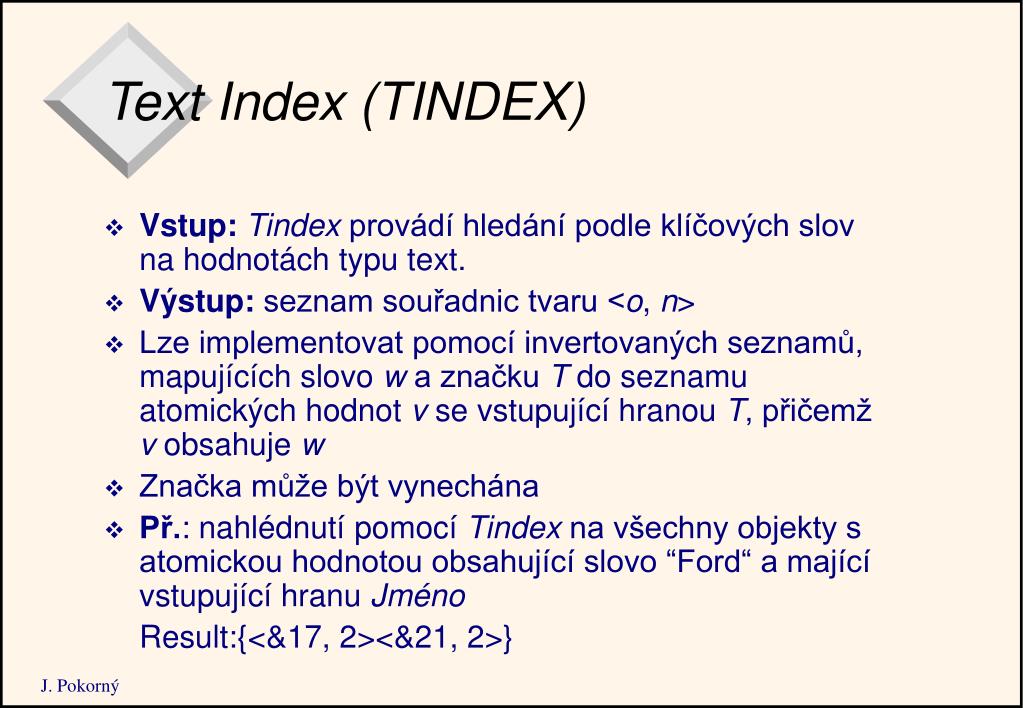 Text Index (TINDEX)

❖ Vstup: Tindex provádí hledání podle klíčových slov na hodnotách typu text.

❖ Výstup: seznam souřadnic tvaru <o, n>

❖ Lze implementovat pomocí invertovaných seznamů, mapujících slovo w a značku T do seznamu atomických hodnot v se vstupující hranou T, přičemž v obsahuje w

❖ Značka může být vynechána

❖ Př.: nahlédnutí pomocí Tindex na všechny objekty s atomickou hodnotou obsahující slovo “Ford“ a mající vstupující hranu Jméno

Result:{<&17, 2><&21, 2>}

J. Pokorný